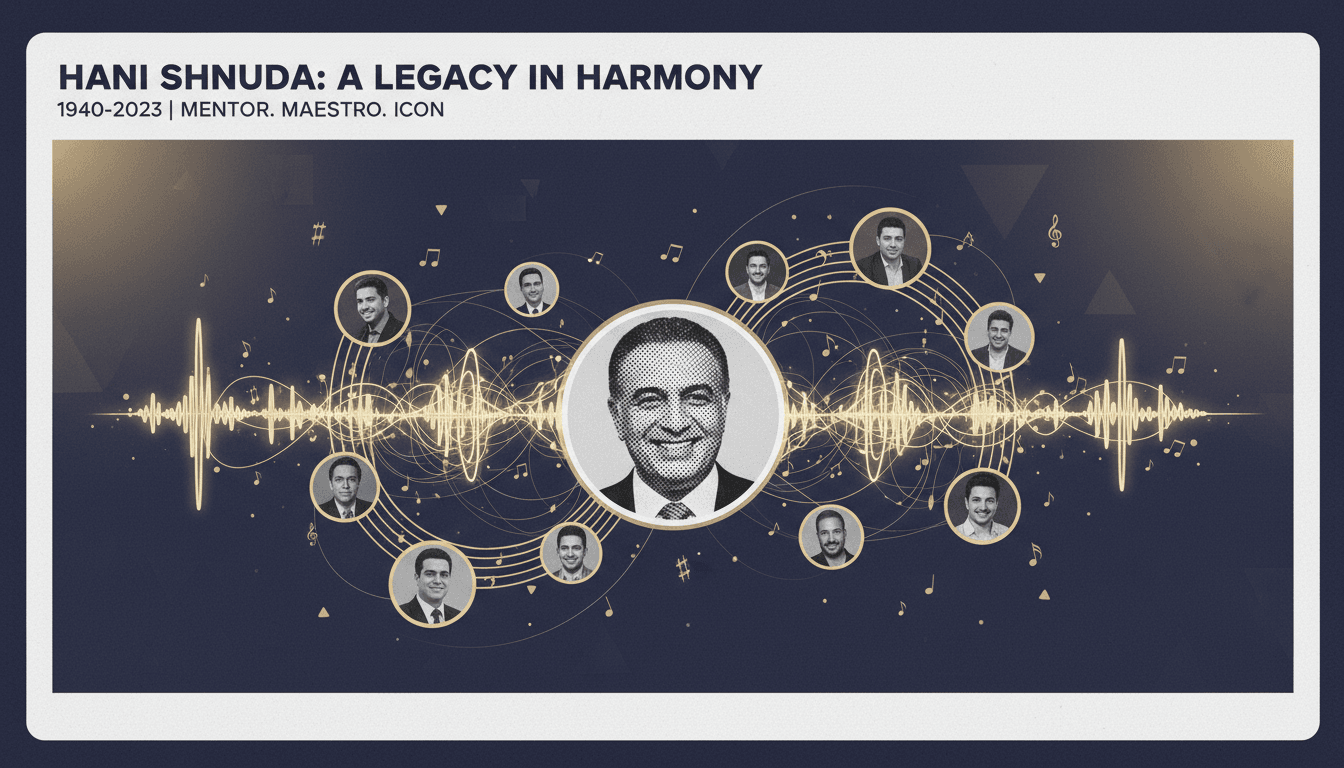 HANI SHNUDA: A LEGACY IN HARMONY
1940-2023 | MENTOR. MAESTRO. ICON